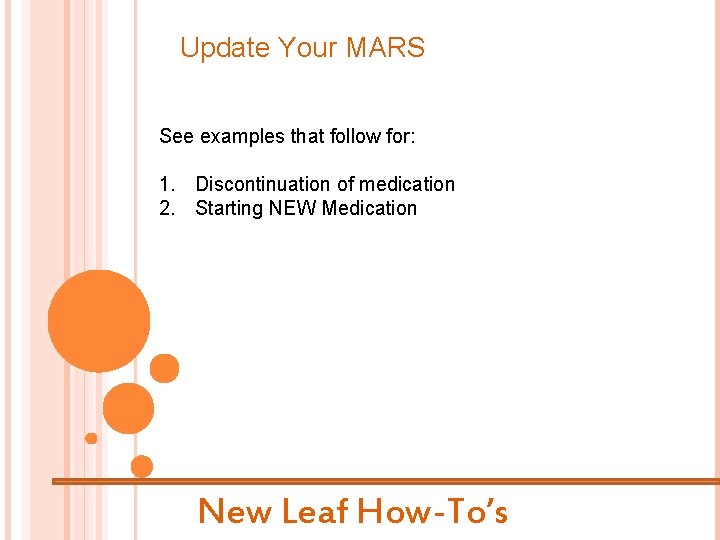 Update Your MARS

See examples that follow for:

1. Discontinuation of medication
2. Starting NEW Medication

New Leaf How-To's